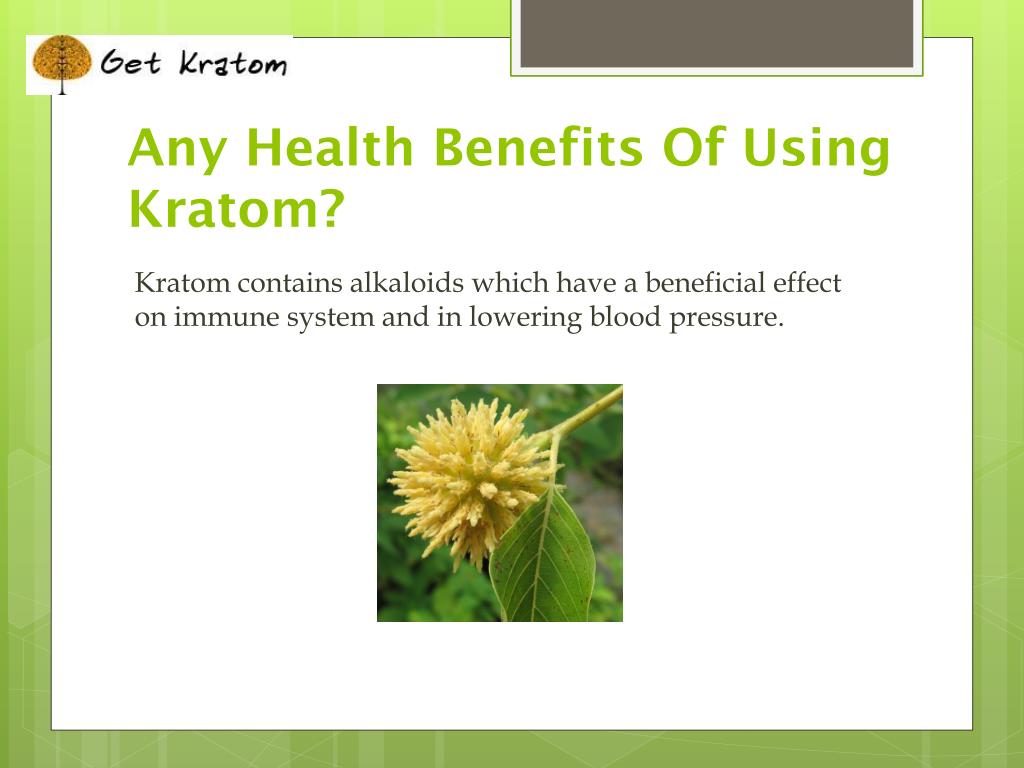 Get Kratom

Any Health Benefits Of Using Kratom?

Kratom contains alkaloids which have a beneficial effect on immune system and in lowering blood pressure.